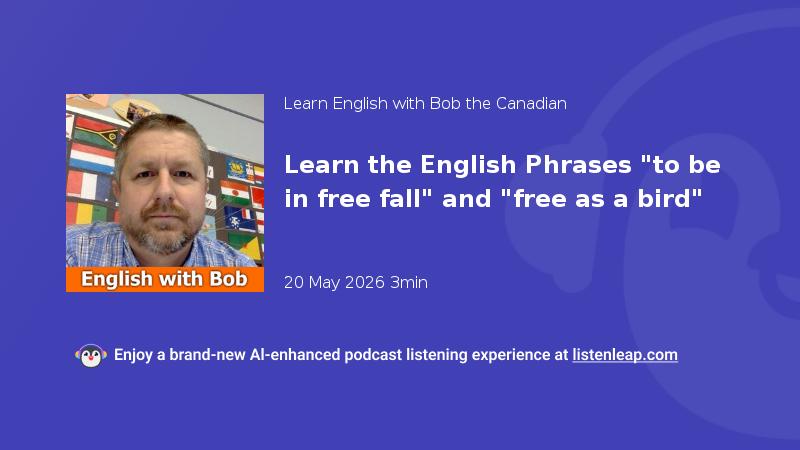 English with Bob

Learn English with Bob the Canadian

Learn the English Phrases "to be in free fall" and "free as a bird"

20 May 2026 3min

Enjoy a brand-new AI-enhanced podcast listening experience at listenleap.com